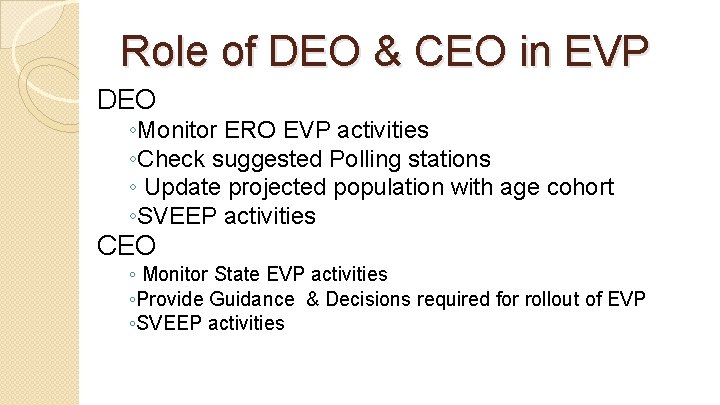 Role of DEO & CEO in EVP

DEO

◦Monitor ERO EVP activities
◦Check suggested Polling stations
◦ Update projected population with age cohort
◦SVEEP activities

CEO

◦ Monitor State EVP activities
◦Provide Guidance & Decisions required for rollout of EVP
◦SVEEP activities